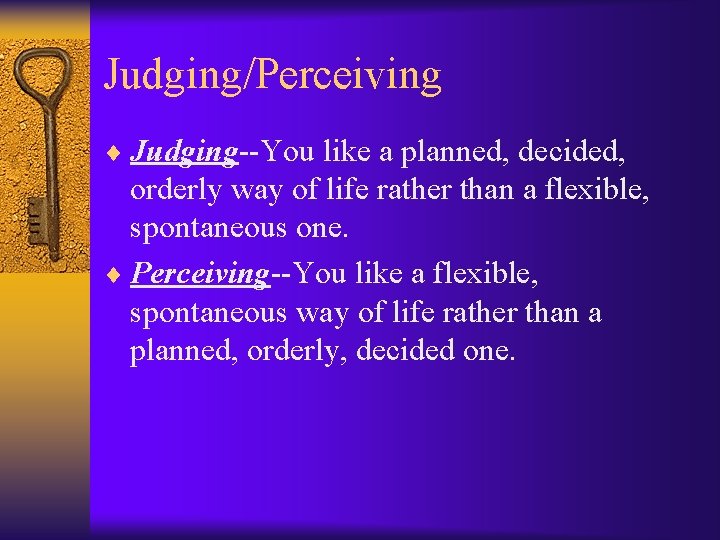 Judging/Perceiving

♦ Judging--You like a planned, decided, orderly way of life rather than a flexible, spontaneous one.

♦ Perceiving--You like a flexible, spontaneous way of life rather than a planned, orderly, decided one.